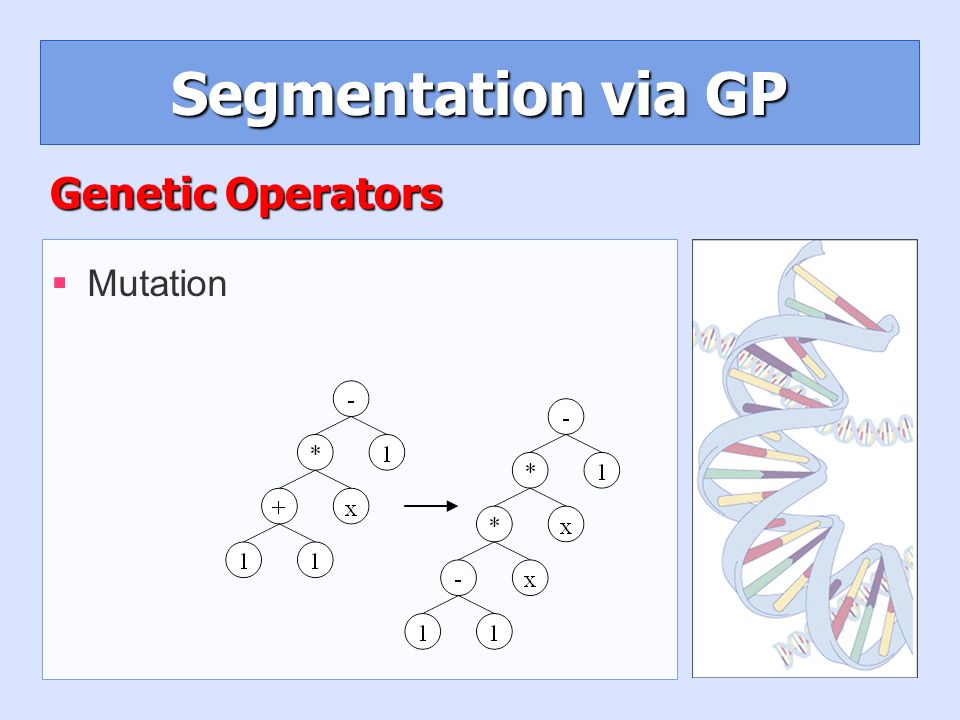 Segmentation via GP

Genetic Operators

Mutation

-
*
1
+
x
1
1

-
*
1
*
x
-
x
1
1